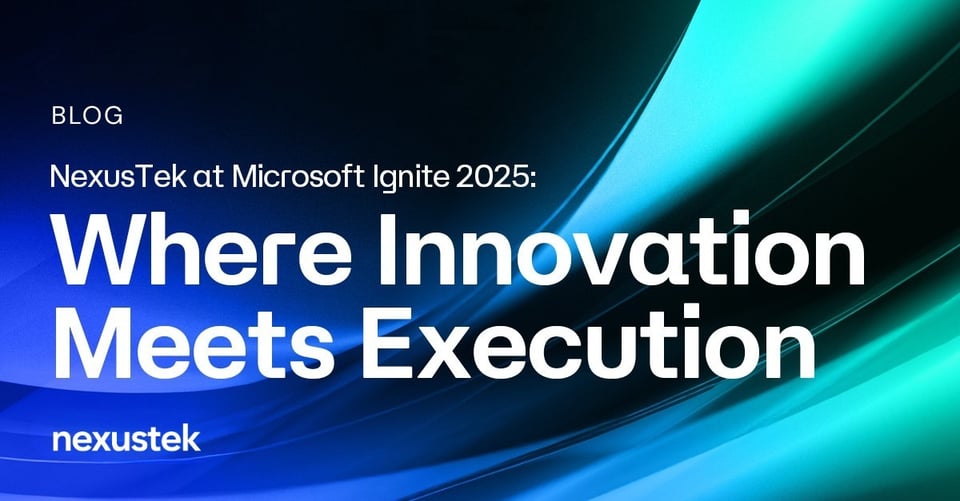 BLOG

NexusTek at Microsoft Ignite 2025:

Where Innovation Meets Execution

nexustek